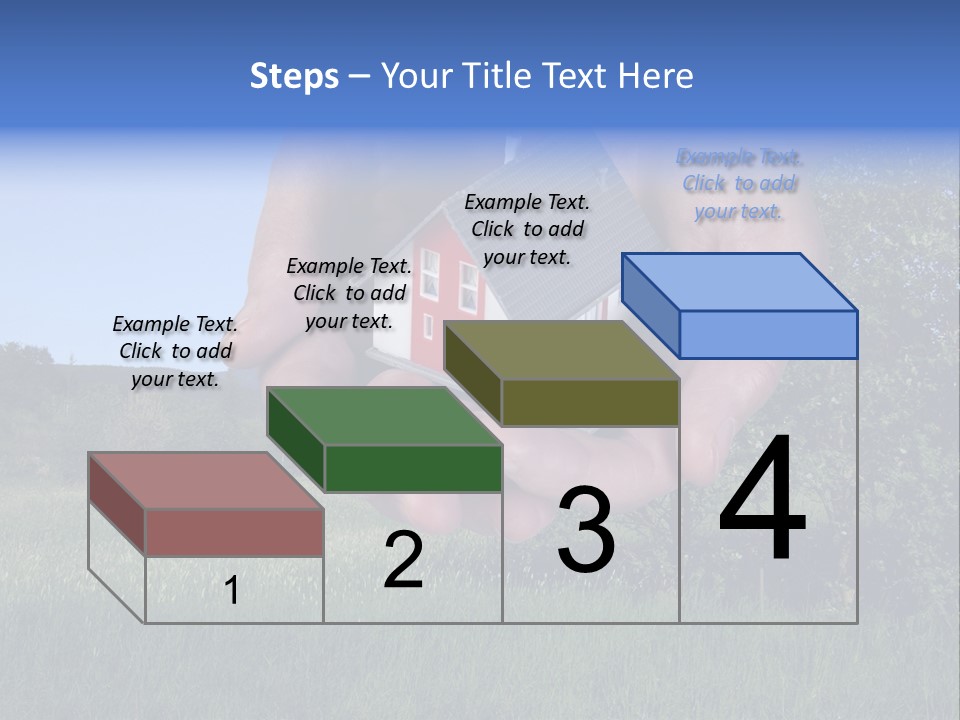 Steps – Your Title Text Here

Example Text. Click to add your text.

Example Text. Click to add your text.

Example Text. Click to add your text.

Example Text. Click to add your text.

1

2

3

4